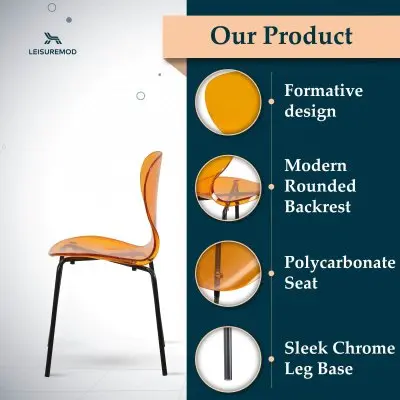 LEISUREMOD

Our Product

Formative design

Modern Rounded Backrest

Polycarbonate Seat

Sleek Chrome Leg Base